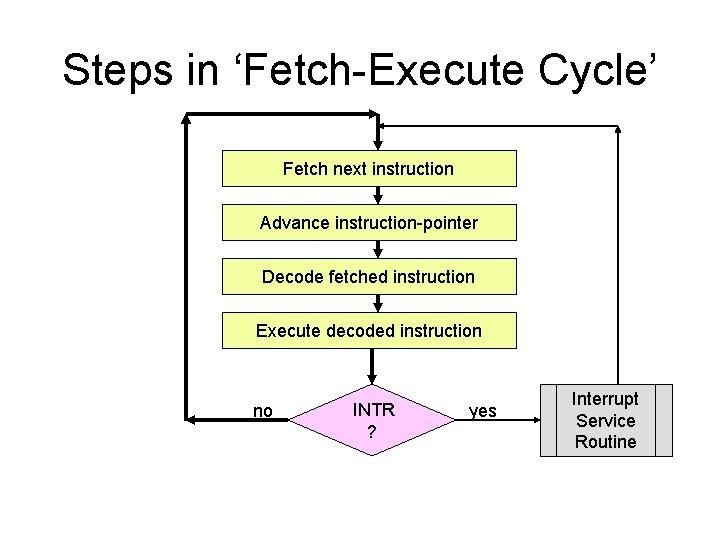 Steps in ‘Fetch-Execute Cycle’

Fetch next instruction

Advance instruction-pointer

Decode fetched instruction

Execute decoded instruction

no

INTR
?

yes

Interrupt
Service
Routine